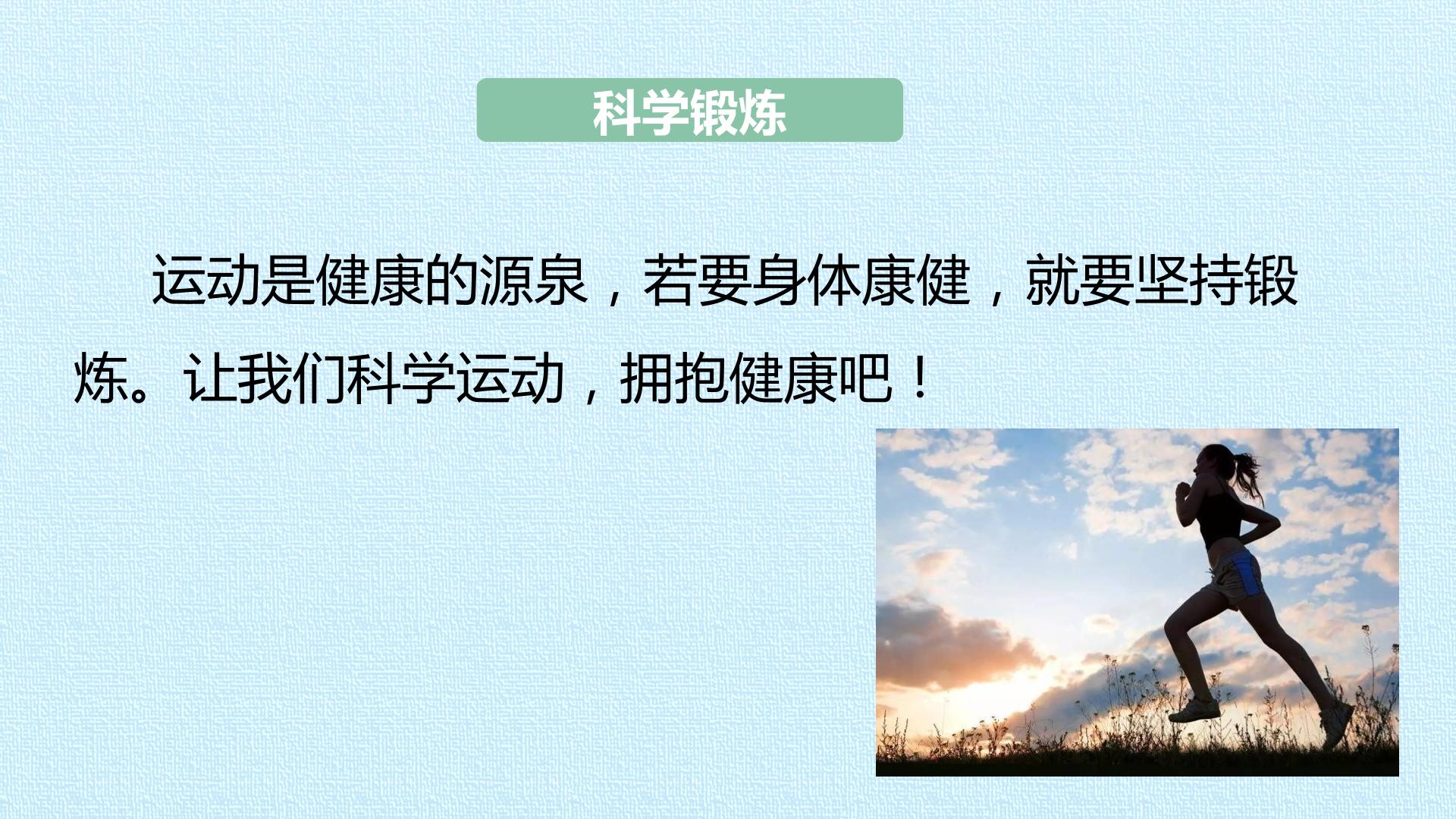 科学锻炼

运动是健康的源泉，若要身体康健，就要坚持锻炼。让我们科学运动，拥抱健康吧！